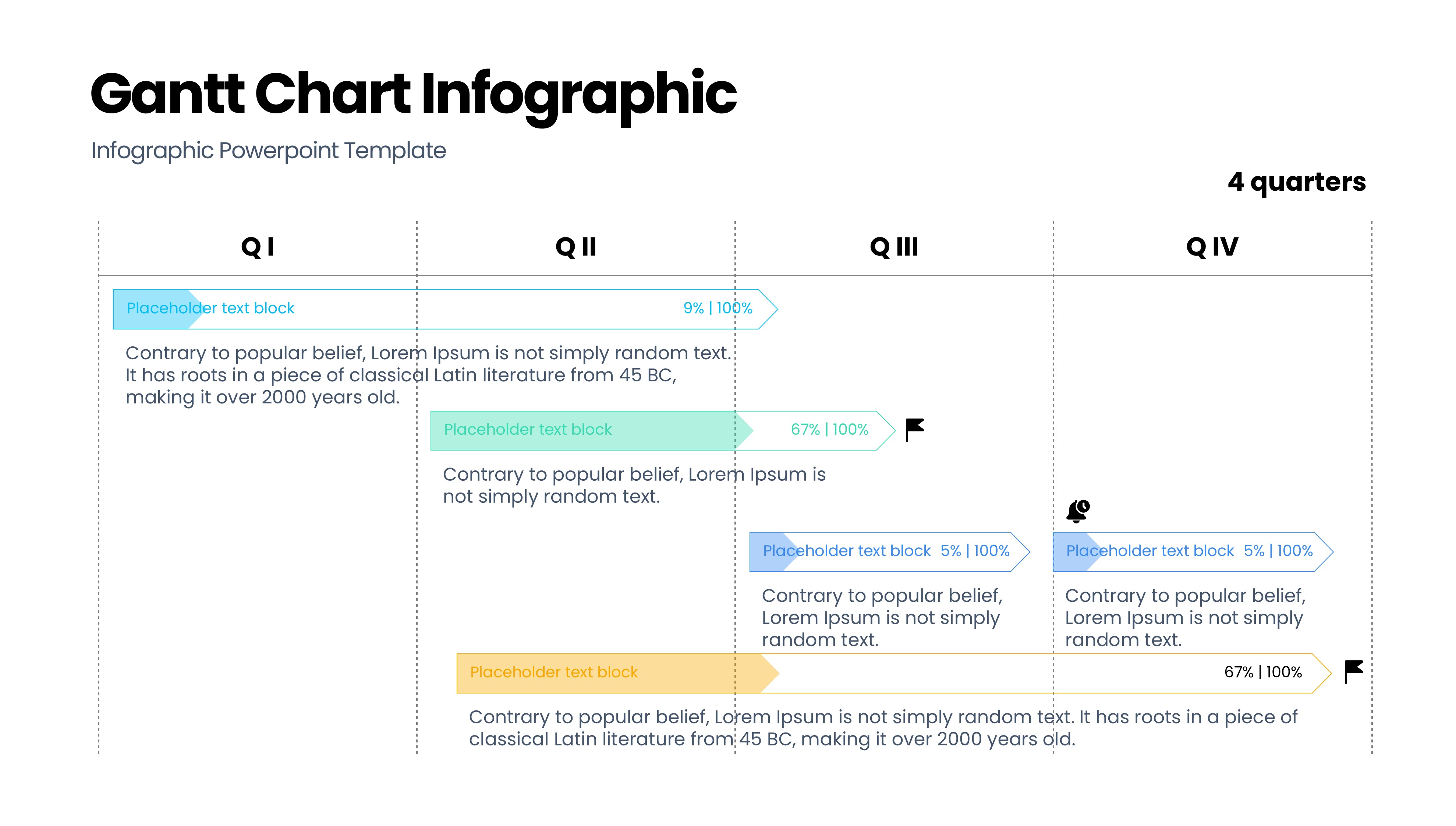 Gantt Chart Infographic

Infographic Powerpoint Template

4 quarters

Q I

Q II

Q III

Q IV

Placeholder text block 9% | 100%

Contrary to popular belief, Lorem Ipsum is not simply random text. It has roots in a piece of classical Latin literature from 45 BC, making it over 2000 years old.

Placeholder text block 67% | 100%

Contrary to popular belief, Lorem Ipsum is not simply random text.

Placeholder text block 5% | 100%

Contrary to popular belief, Lorem Ipsum is not simply random text.

Placeholder text block 5% | 100%

Contrary to popular belief, Lorem Ipsum is not simply random text.

Placeholder text block 67% | 100%

Contrary to popular belief, Lorem Ipsum is not simply random text. It has roots in a piece of classical Latin literature from 45 BC, making it over 2000 years old.